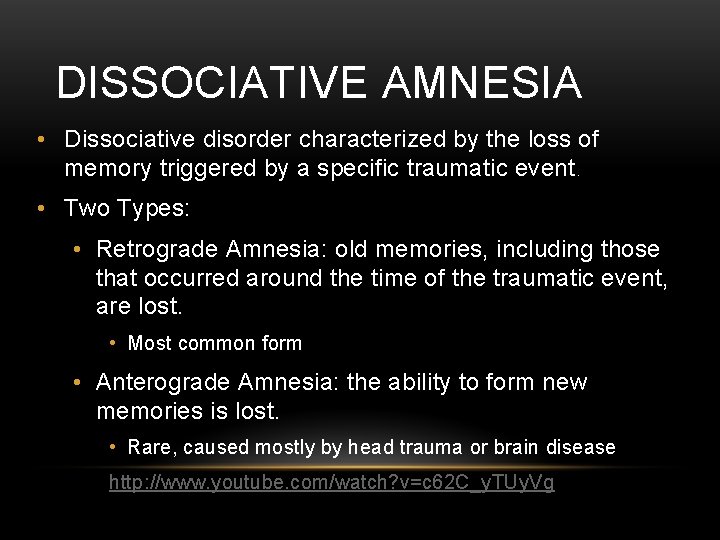 DISSOCIATIVE AMNESIA

• Dissociative disorder characterized by the loss of memory triggered by a specific traumatic event.

• Two Types:

• Retrograde Amnesia: old memories, including those that occurred around the time of the traumatic event, are lost.

• Most common form

• Anterograde Amnesia: the ability to form new memories is lost.

• Rare, caused mostly by head trauma or brain disease

http://www.youtube.com/watch?v=c62C_yTUyVg